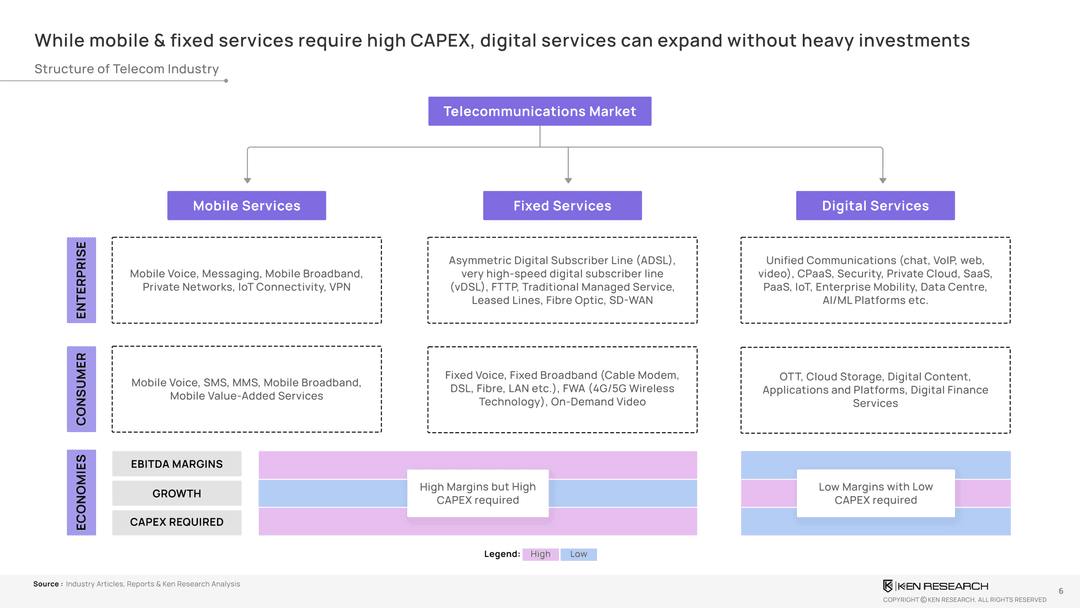 While mobile & fixed services require high CAPEX, digital services can expand without heavy investments

Structure of Telecom Industry

Telecommunications Market

Mobile Services

Fixed Services

Digital Services

ENTERPRISE

Mobile Voice, Messaging, Mobile Broadband, Private Networks, IoT Connectivity, VPN

Asymmetric Digital Subscriber Line (ADSL), very high-speed digital subscriber line (vDSL), FTTP, Traditional Managed Service, Leased Lines, Fibre Optic, SD-WAN

Unified Communications (chat, VoIP, web, video), CPaaS, Security, Private Cloud, SaaS, PaaS, IoT, Enterprise Mobility, Data Centre, AI/ML Platforms etc.

CONSUMER

Mobile Voice, SMS, MMS, Mobile Broadband, Mobile Value-Added Services

Fixed Voice, Fixed Broadband (Cable Modem, DSL, Fibre, LAN etc.), FWA (4G/5G Wireless Technology), On-Demand Video

OTT, Cloud Storage, Digital Content, Applications and Platforms, Digital Finance Services

ECONOMIES

EBITDA MARGINS

GROWTH

CAPEX REQUIRED

High Margins but High CAPEX required

Low Margins with Low CAPEX required

Legend: High Low

Source : Industry Articles, Reports & Ken Research Analysis

KEN RESEARCH

COPYRIGHT © KEN RESEARCH. ALL RIGHTS RESERVED

6